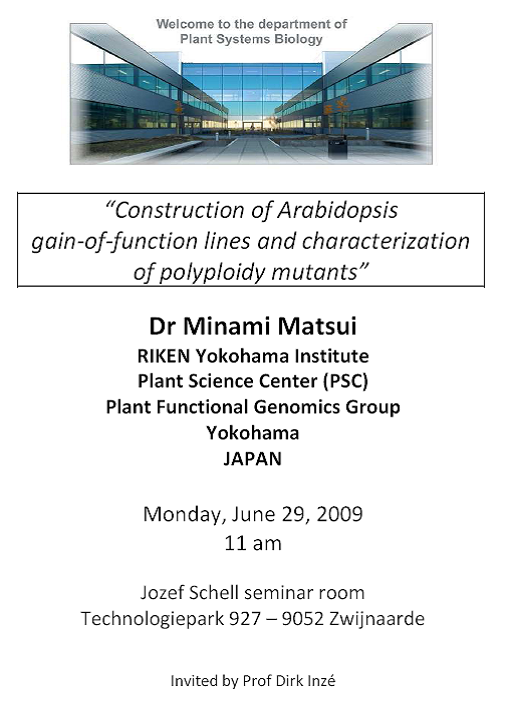 Welcome to the department of
Plant Systems Biology

"Construction of Arabidopsis gain-of-function lines and characterization of polyploidy mutants"

Dr Minami Matsui
RIKEN Yokohama Institute
Plant Science Center (PSC)
Plant Functional Genomics Group
Yokohama
JAPAN

Monday, June 29, 2009
11 am

Jozef Schell seminar room
Technologiepark 927 – 9052 Zwijnaarde

Invited by Prof Dirk Inzé